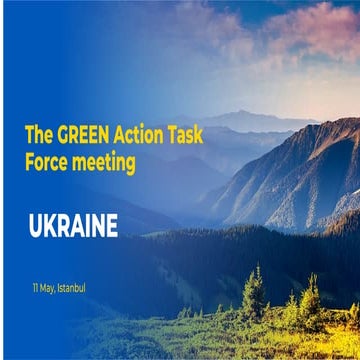 The GREEN Action Task Force meeting

UKRAINE

11 May, Istanbul